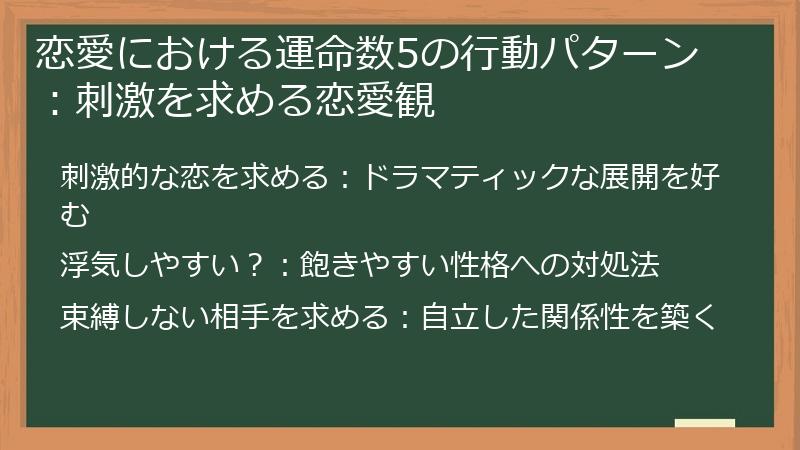 恋愛における運命数5の行動パターン：刺激を求める恋愛観

刺激的な恋を求める：ドラマティックな展開を好む

浮気しやすい？：飽きやすい性格への対処法

束縛しない相手を求める：自立した関係性を築く